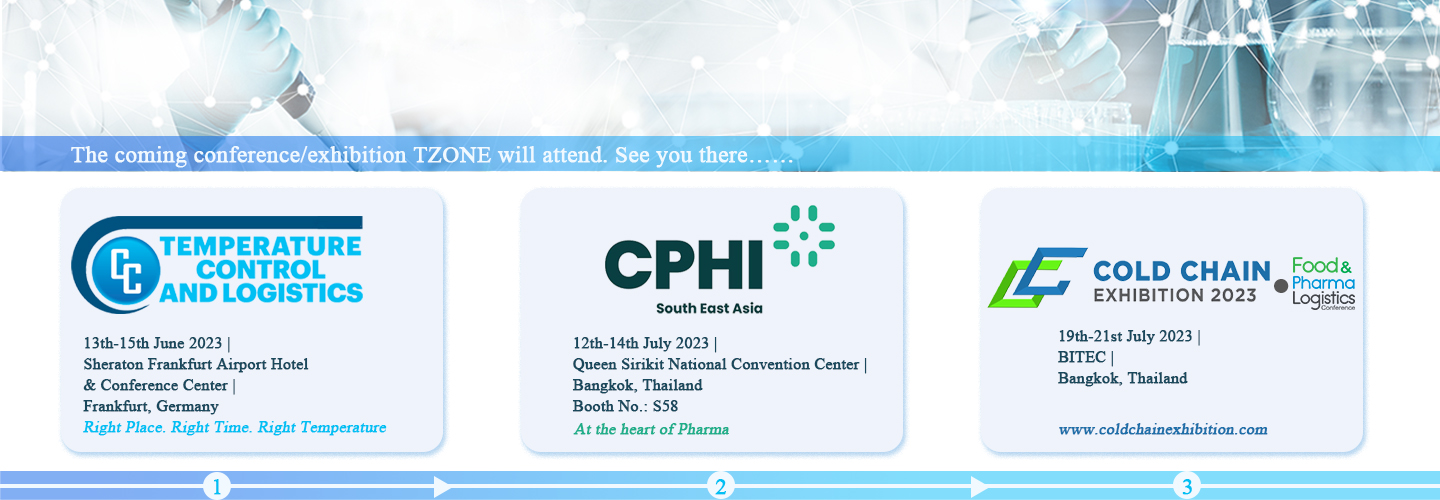 The coming conference/exhibition TZONE will attend. See you there……

CC TEMPERATURE CONTROL AND LOGISTICS

13th-15th June 2023 |
Sheraton Frankfurt Airport Hotel & Conference Center |
Frankfurt, Germany
Right Place. Right Time. Right Temperature

CPHI
South East Asia

12th-14th July 2023 |
Queen Sirikit National Convention Center |
Bangkok, Thailand
Booth No.: S58
At the heart of Pharma

COLD CHAIN EXHIBITION 2023
Food & Pharma Logistics Conference

19th-21st July 2023 |
BITEC |
Bangkok, Thailand

www.coldchainexhibition.com

1

2

3